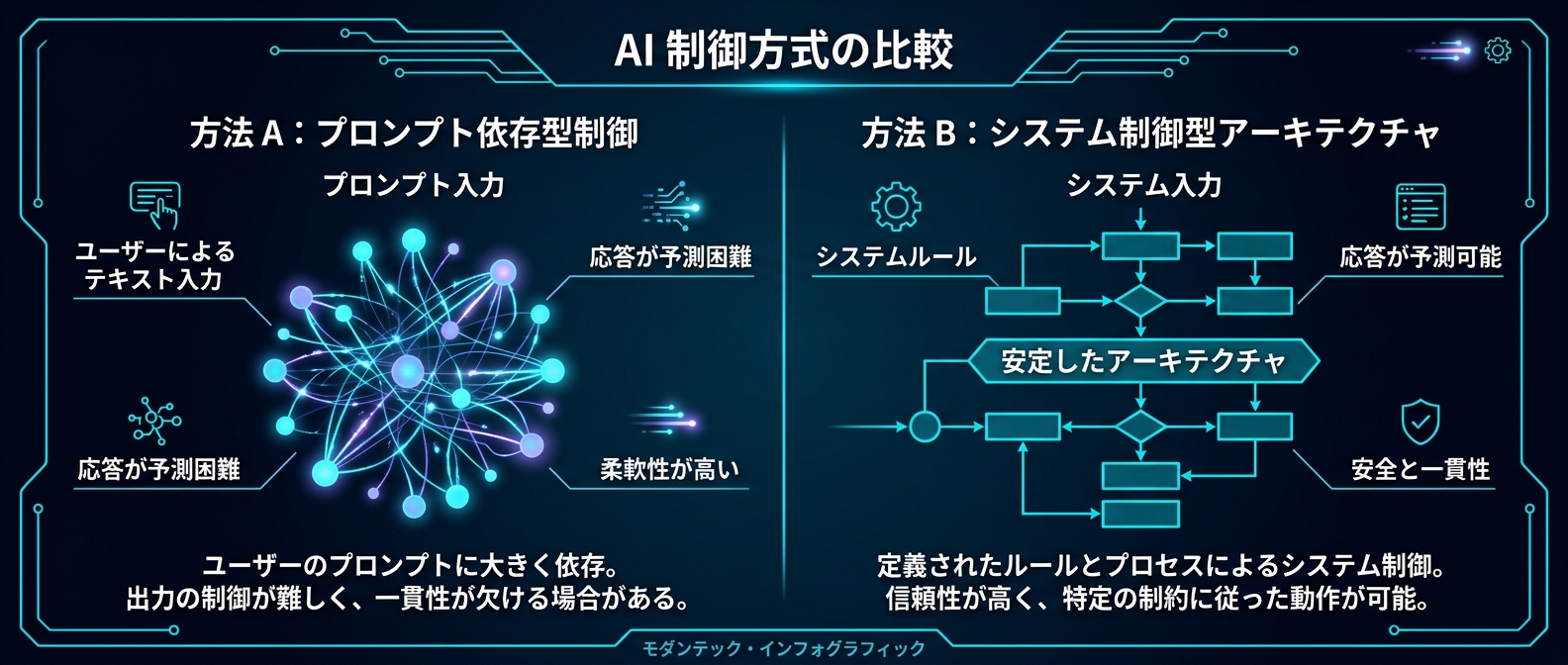 AI 制御方式の比較

方法 A：プロンプト依存型制御

プロンプト入力

ユーザーによるテキスト入力

応答が予測困難

応答が予測困難

柔軟性が高い

ユーザーのプロンプトに大きく依存。出力の制御が難しく、一貫性が欠ける場合がある。

方法 B：システム制御型アーキテクチャ

システム入力

システムルール

応答が予測可能

安定したアーキテクチャ

安全と一貫性

定義されたルールとプロセスによるシステム制御。信頼性が高く、特定の制約に従った動作が可能。

モダンテック・インフォグラフィック